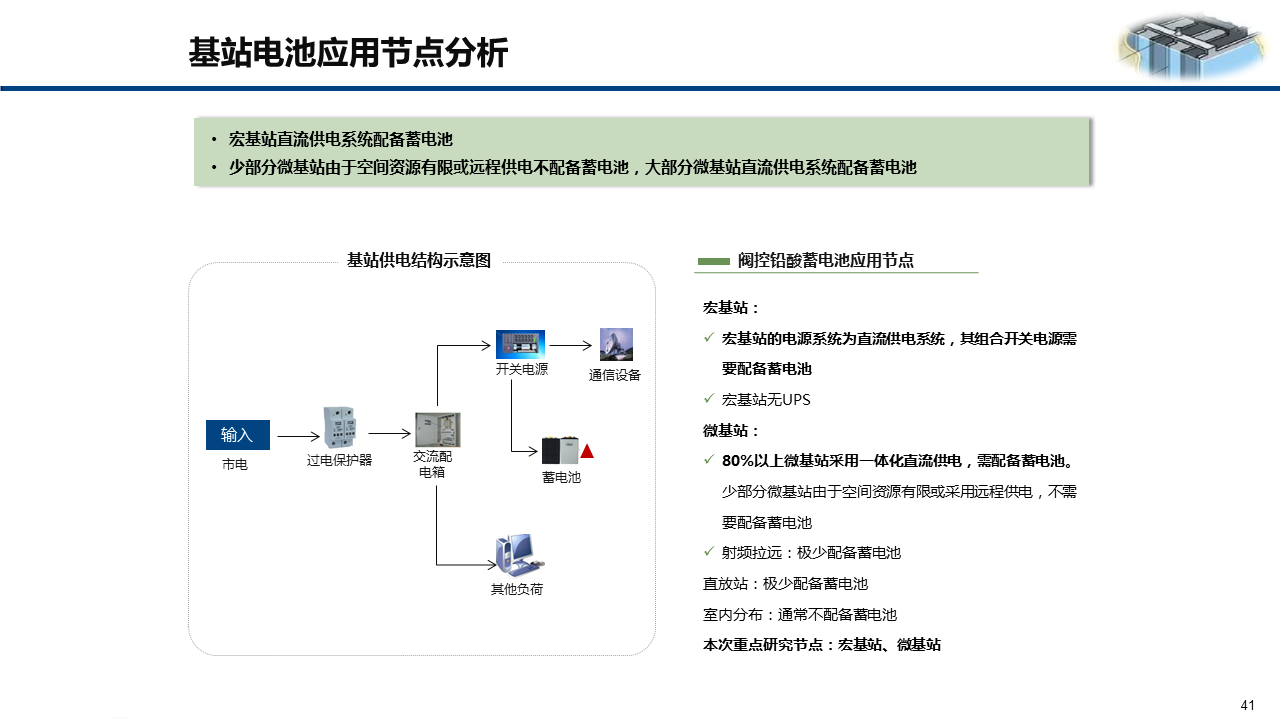 基站电池应用节点分析

• 宏基站直流供电系统配备蓄电池
• 少部分微基站由于空间资源有限或远程供电不配备蓄电池，大部分微基站直流供电系统配备蓄电池

基站供电结构示意图

输入
市电
过电保护器
交流配电箱
开关电源
通信设备
蓄电池
其他负荷

阀控铅酸蓄电池应用节点

宏基站：
✓ 宏基站的电源系统为直流供电系统，其组合开关电源需要配备蓄电池
✓ 宏基站无UPS
微基站：
✓ 80%以上微基站采用一体化直流供电，需配备蓄电池。少部分微基站由于空间资源有限或采用远程供电，不需要配备蓄电池
✓ 射频拉远：极少配备蓄电池
直放站：极少配备蓄电池
室内分布：通常不配备蓄电池
本次重点研究节点：宏基站、微基站

41